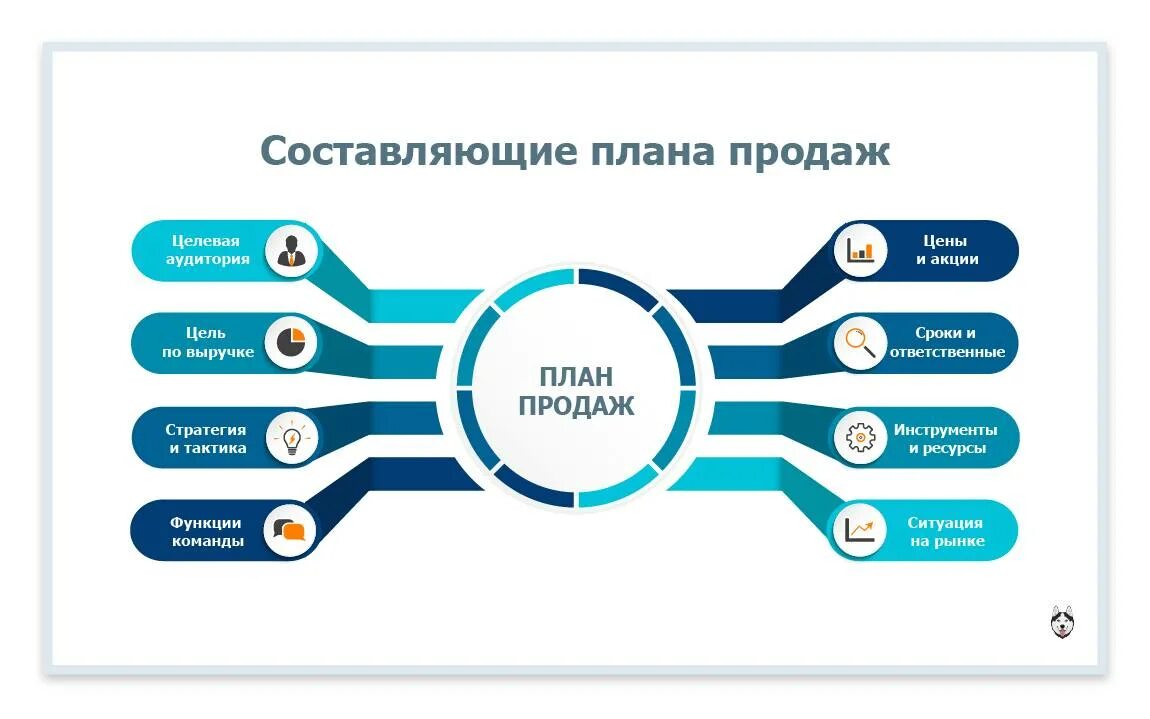 Составляющие плана продаж

Целевая аудитория

Цель по выручке

Стратегия и тактика

Функции команды

ПЛАН ПРОДАЖ

Цены и акции

Сроки и ответственные

Инструменты и ресурсы

Ситуация на рынке